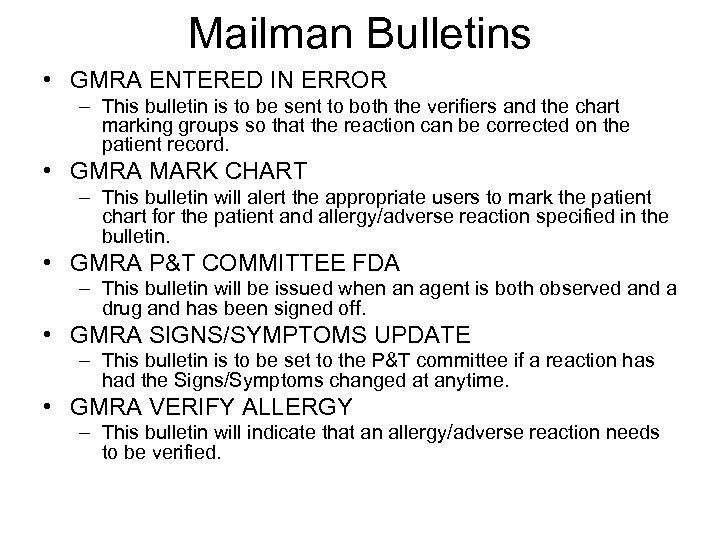 Mailman Bulletins

• GMRA ENTERED IN ERROR
– This bulletin is to be sent to both the verifiers and the chart marking groups so that the reaction can be corrected on the patient record.

• GMRA MARK CHART
– This bulletin will alert the appropriate users to mark the patient chart for the patient and allergy/adverse reaction specified in the bulletin.

• GMRA P&T COMMITTEE FDA
– This bulletin will be issued when an agent is both observed and a drug and has been signed off.

• GMRA SIGNS/SYMPTOMS UPDATE
– This bulletin is to be set to the P&T committee if a reaction has had the Signs/Symptoms changed at anytime.

• GMRA VERIFY ALLERGY
– This bulletin will indicate that an allergy/adverse reaction needs to be verified.